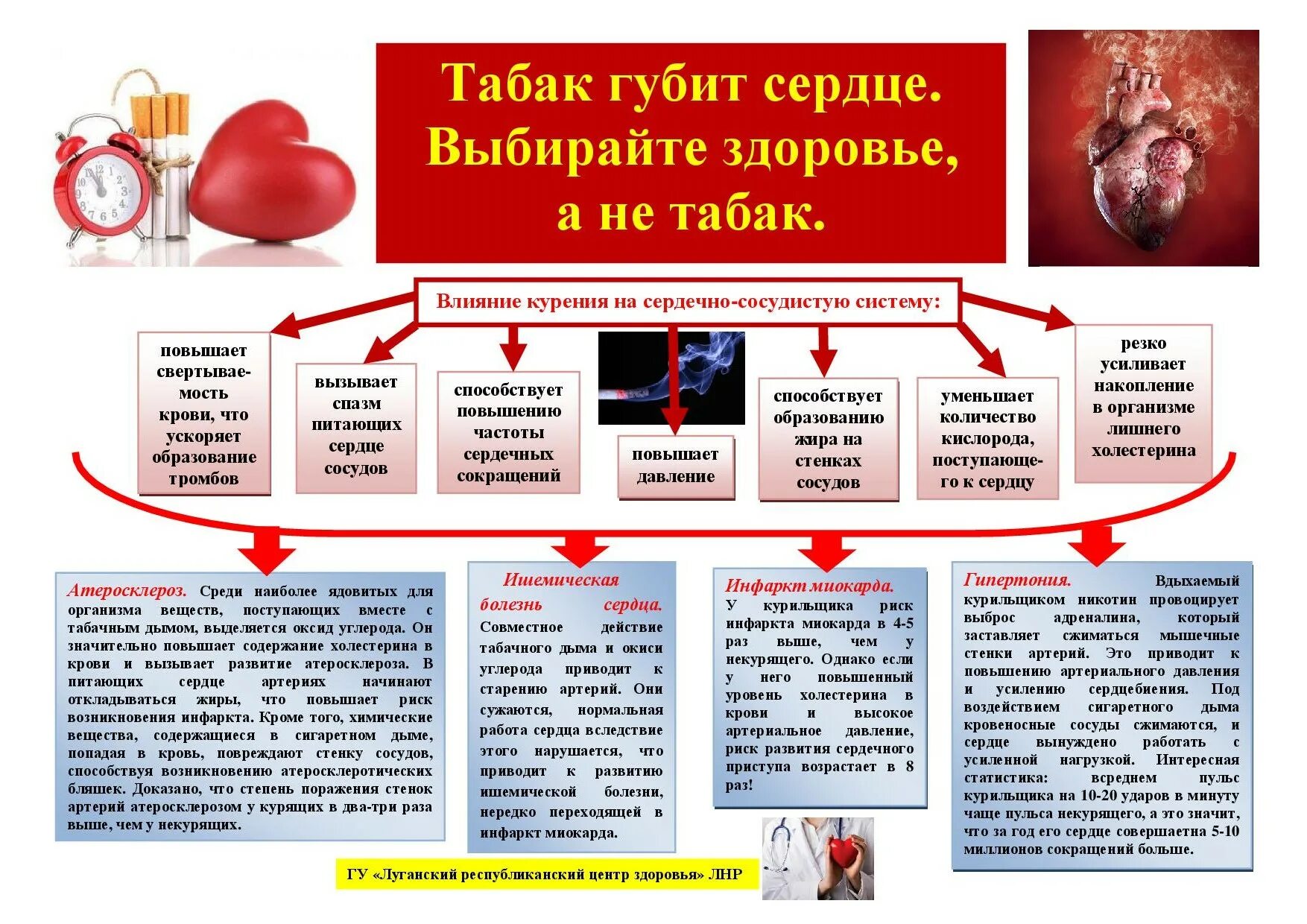 Табак губит сердце. Выбирайте здоровье, а не табак.

Влияние курения на сердечно-сосудистую систему:

повышает свертываемость крови, что ускоряет образование тромбов

вызывает спазм питающих сердце сосудов

способствует повышению частоты сердечных сокращений

повышает давление

способствует образованию жира на стенках сосудов

уменьшает количество кислорода, поступающего к сердцу

резко усиливает накопление в организме лишнего холестерина

Атеросклероз. Среди наиболее ядовитых для организма веществ, поступающих вместе с табачным дымом, выделяется оксид углерода. Он значительно повышает содержание холестерина в крови и вызывает развитие атеросклероза. В питающих сердце артериях начинают откладываться жиры, что повышает риск возникновения инфаркта. Кроме того, химические вещества, содержащиеся в сигаретном дыме, попадая в кровь, повреждают стенку сосудов, способствуя возникновению атеросклеротических бляшек. Доказано, что степень поражения стенок артерий атеросклерозом у курящих в два-три раза выше, чем у некурящих.

Ишемическая болезнь сердца. Совместное действие табачного дыма и окиси углерода приводит к старению артерий. Они сужаются, нормальная работа сердца вследствие этого нарушается, что приводит к развитию ишемической болезни, нередко переходящей в инфаркт миокарда.

Инфаркт миокарда. У курильщика риск инфаркта миокарда в 4-5 раз выше, чем у некурящего. Однако если у него повышенный уровень холестерина в крови и высокое артериальное давление, риск развития сердечного приступа возрастает в 8 раз!

Гипертония. Вдыхаемый курильщиком никотин провоцирует выброс адреналина, который заставляет сжиматься мышечные стенки артерий. Это приводит к повышению артериального давления и усилению сердцебиения. Под воздействием сигаретного дыма кровеносные сосуды сжимаются, и сердце вынуждено работать с усиленной нагрузкой. Интересная статистика: всреднем пульс курильщика на 10-20 ударов в минуту чаще пульса некурящего, а это значит, что за год его сердце совершаетна 5-10 миллионов сокращений больше.

ГУ «Луганский республиканский центр здоровья» ЛНР